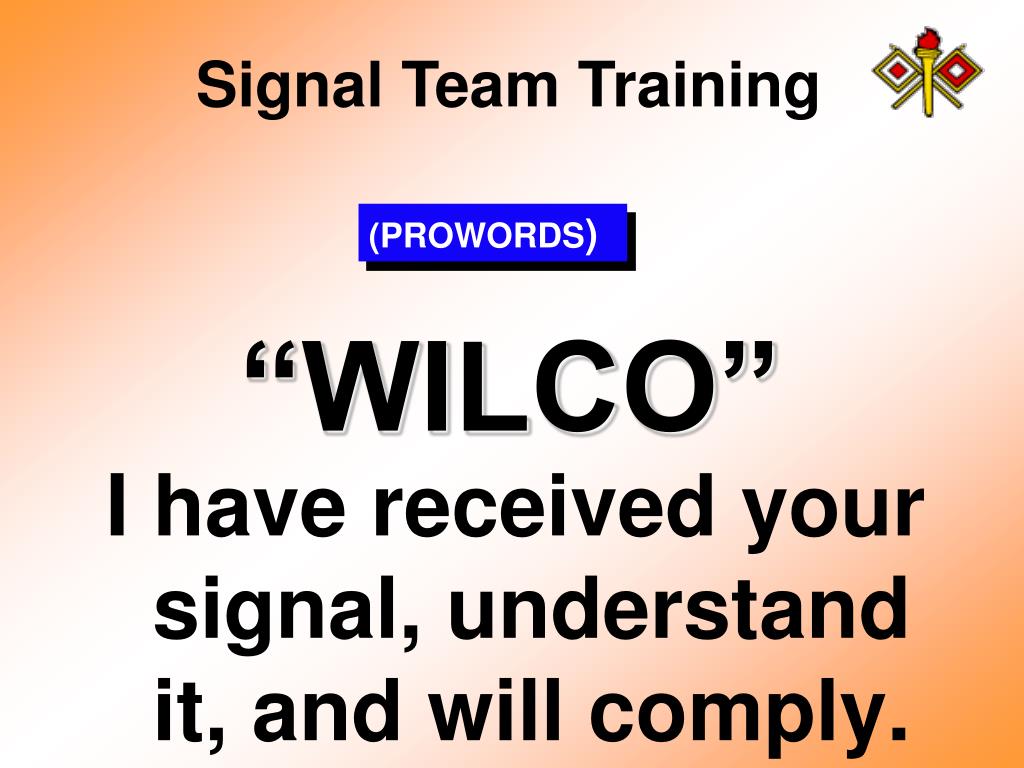 Signal Team Training

(PROWORDS)

“WILCO”

I have received your signal, understand it, and will comply.